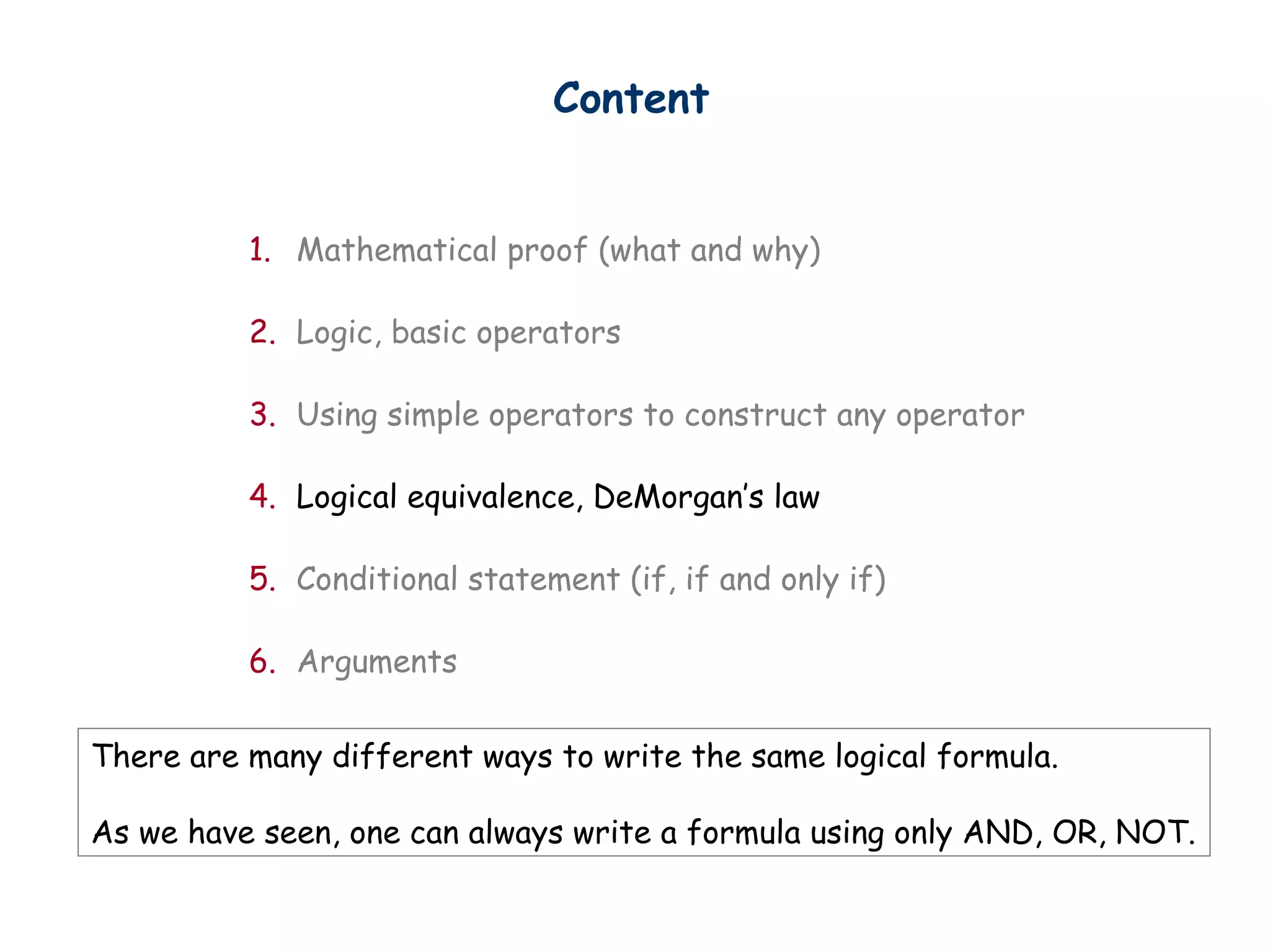 Content

1. Mathematical proof (what and why)

2. Logic, basic operators

3. Using simple operators to construct any operator

4. Logical equivalence, DeMorgan's law

5. Conditional statement (if, if and only if)

6. Arguments

There are many different ways to write the same logical formula.

As we have seen, one can always write a formula using only AND, OR, NOT.